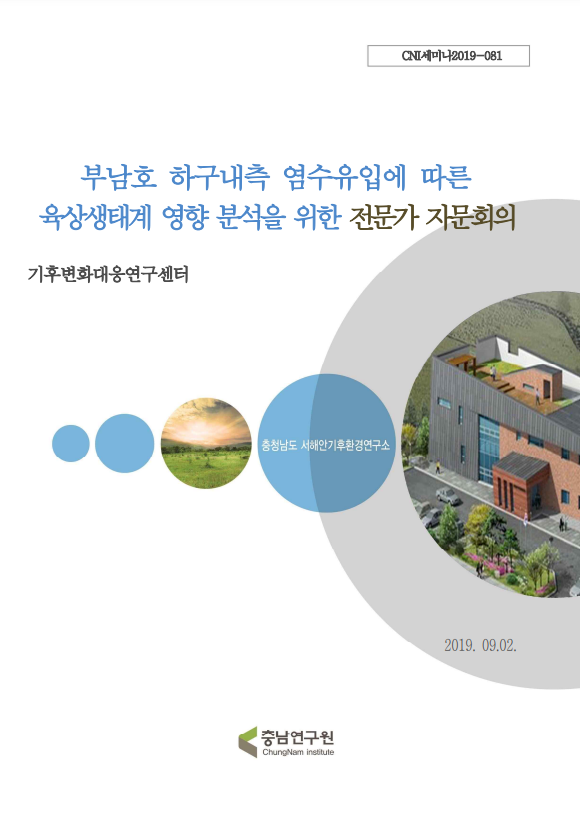 CNI세미나2019-081

부남호 하구내측 염수유입에 따른 육상생태계 영향 분석을 위한 전문가 자문회의

기후변화대응연구센터

충청남도 서해안기후환경연구소

2019. 09.02.

충남연구원
ChungNam institute